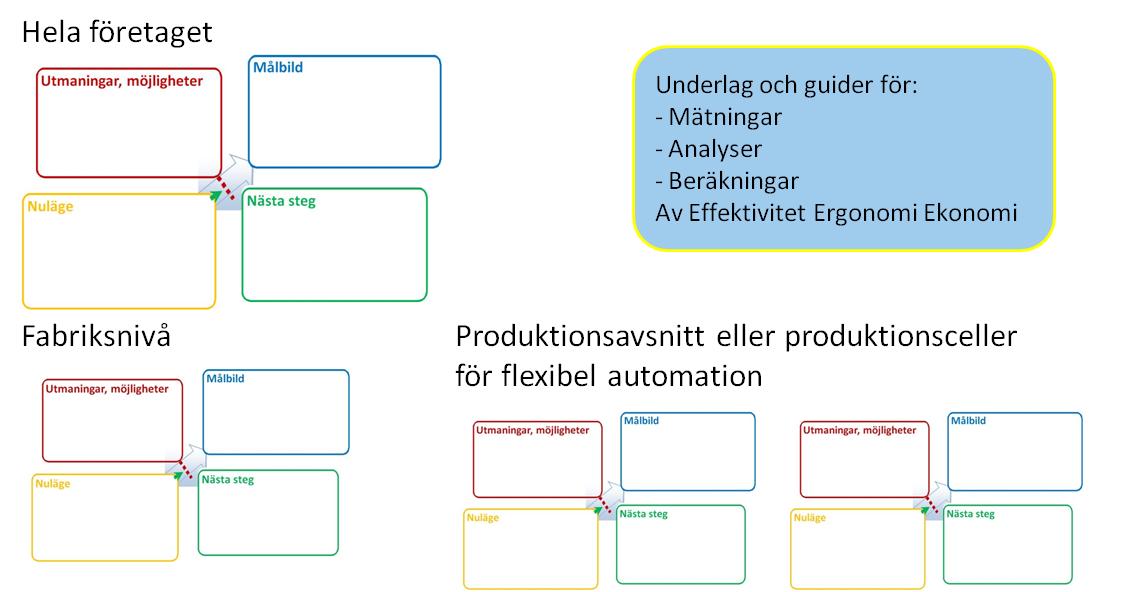 Hela företaget

Utmaningar, möjligheter

Målbild

Nuläge

Nästa steg

Underlag och guider för:
- Mätningar
- Analyser
- Beräkningar
Av Effektivitet Ergonomi Ekonomi

Fabriksnivå

Utmaningar, möjligheter

Målbild

Nuläge

Nästa steg

Produktionsavsnitt eller produktionsceller för flexibel automation

Utmaningar, möjligheter

Målbild

Nuläge

Nästa steg

Utmaningar, möjligheter

Målbild

Nuläge

Nästa steg